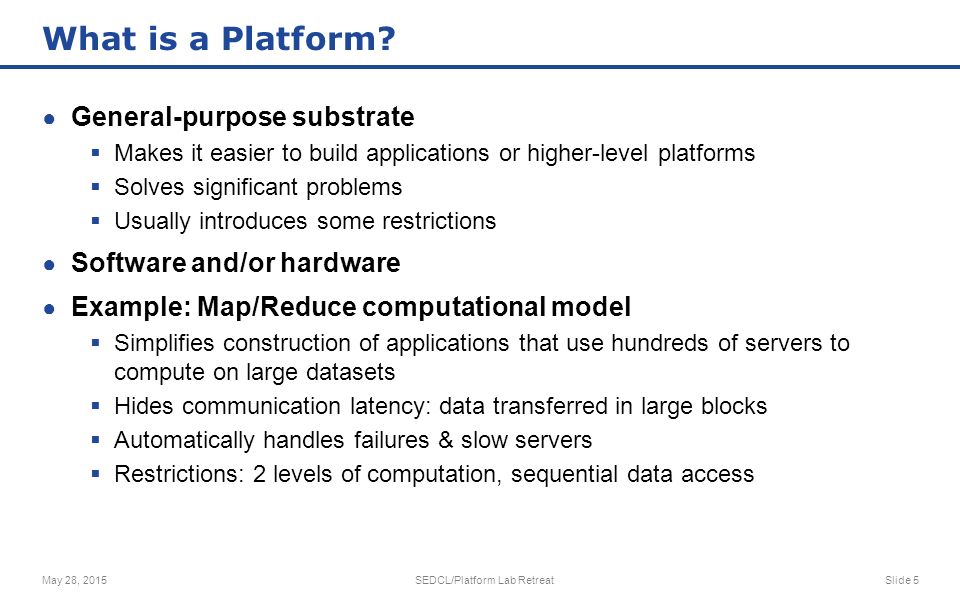 What is a Platform?

● General-purpose substrate
  ▪ Makes it easier to build applications or higher-level platforms
  ▪ Solves significant problems
  ▪ Usually introduces some restrictions

● Software and/or hardware

● Example: Map/Reduce computational model
  ▪ Simplifies construction of applications that use hundreds of servers to compute on large datasets
  ▪ Hides communication latency: data transferred in large blocks
  ▪ Automatically handles failures & slow servers
  ▪ Restrictions: 2 levels of computation, sequential data access

May 28, 2015 SEDCL/Platform Lab Retreat Slide 5